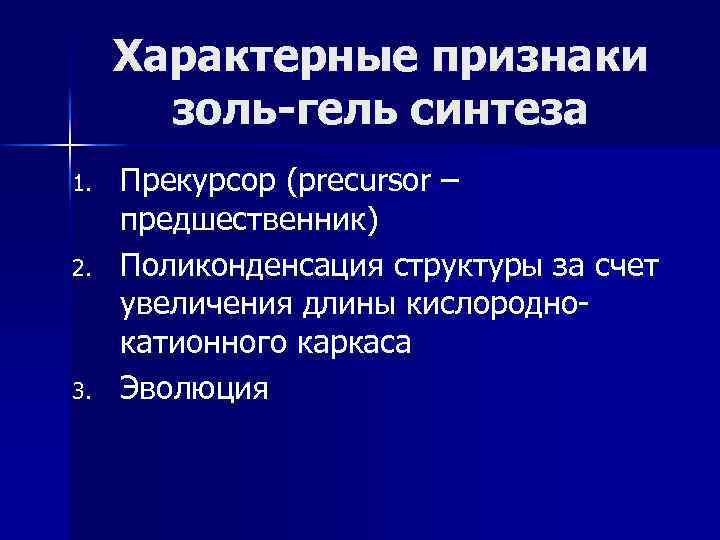 Характерные признаки золь-гель синтеза

1. Прекурсор (precursor – предшественник)
2. Поликонденсация структуры за счет увеличения длины кислородно-катионного каркаса
3. Эволюция